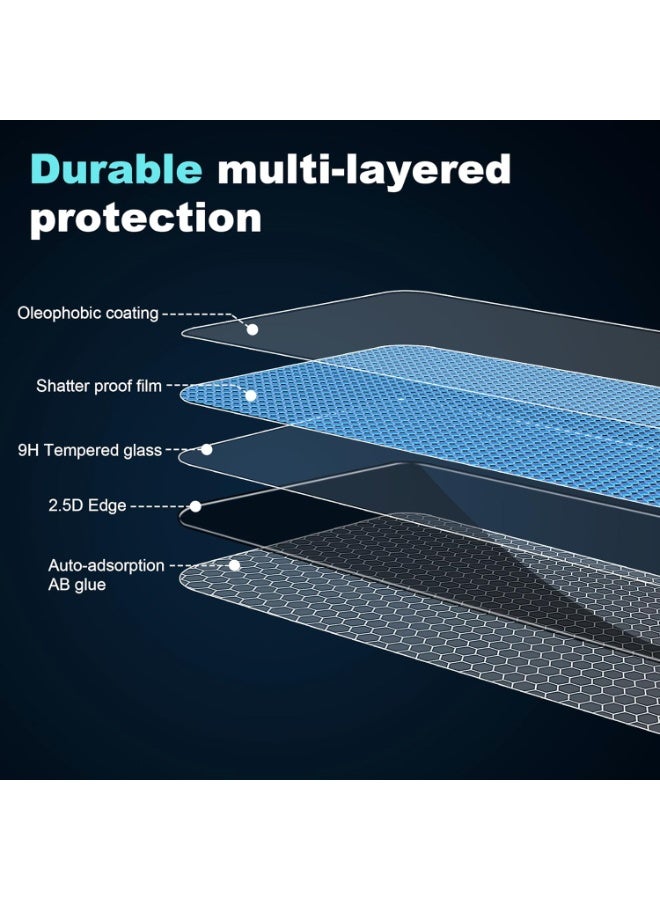 Durable multi-layered protection

Oleophobic coating

Shatter proof film

9H Tempered glass

2.5D Edge

Auto-adsorption AB glue